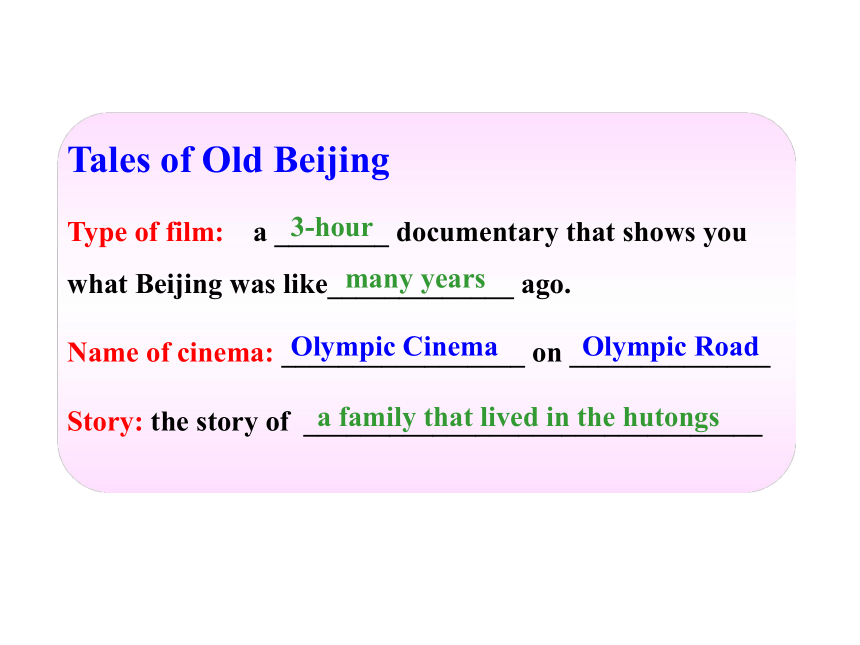 Tales of Old Beijing

Type of film: a 3-hour documentary that shows you what Beijing was like many years ago.

Name of cinema: Olympic Cinema on Olympic Road

Story: the story of a family that lived in the hutongs